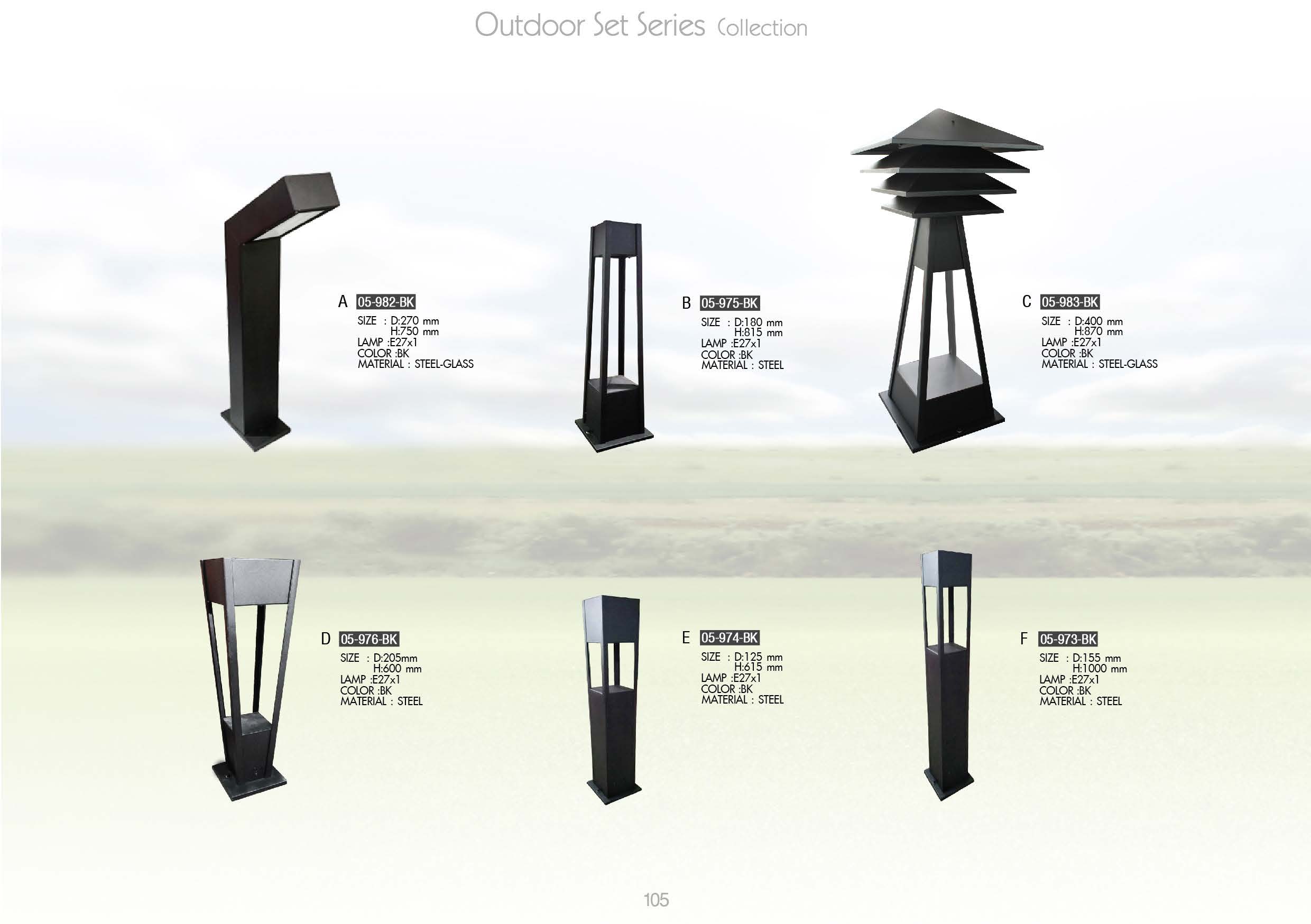 Outdoor Set Series Collection

A 05-982-BK
SIZE : D:270 mm
H:750 mm
LAMP :E27x1
COLOR :BK
MATERIAL : STEEL-GLASS

B 05-975-BK
SIZE : D:180 mm
H:815 mm
LAMP :E27x1
COLOR :BK
MATERIAL : STEEL

C 05-983-BK
SIZE : D:400 mm
H:870 mm
LAMP :E27x1
COLOR :BK
MATERIAL : STEEL-GLASS

D 05-976-BK
SIZE : D:205mm
H:600 mm
LAMP :E27x1
COLOR :BK
MATERIAL : STEEL

E 05-974-BK
SIZE : D:125 mm
H:615 mm
LAMP :E27x1
COLOR :BK
MATERIAL : STEEL

F 05-973-BK
SIZE : D:155 mm
H:1000 mm
LAMP :E27x1
COLOR :BK
MATERIAL : STEEL

105